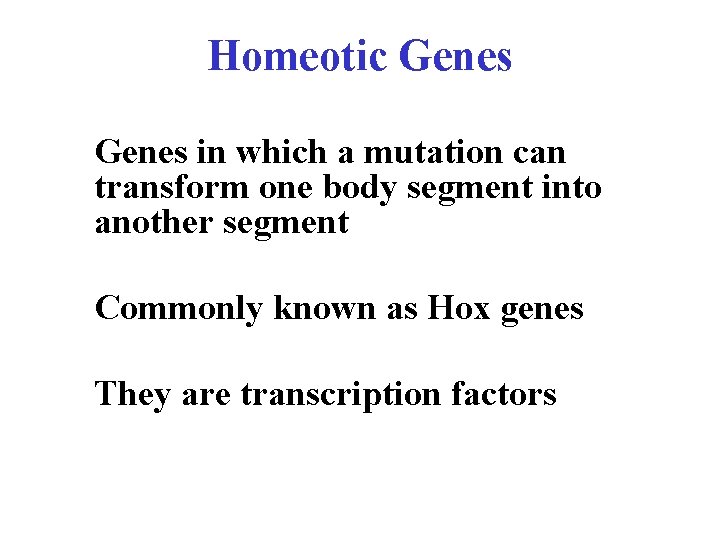 Homeotic Genes

Genes in which a mutation can transform one body segment into another segment

Commonly known as Hox genes

They are transcription factors